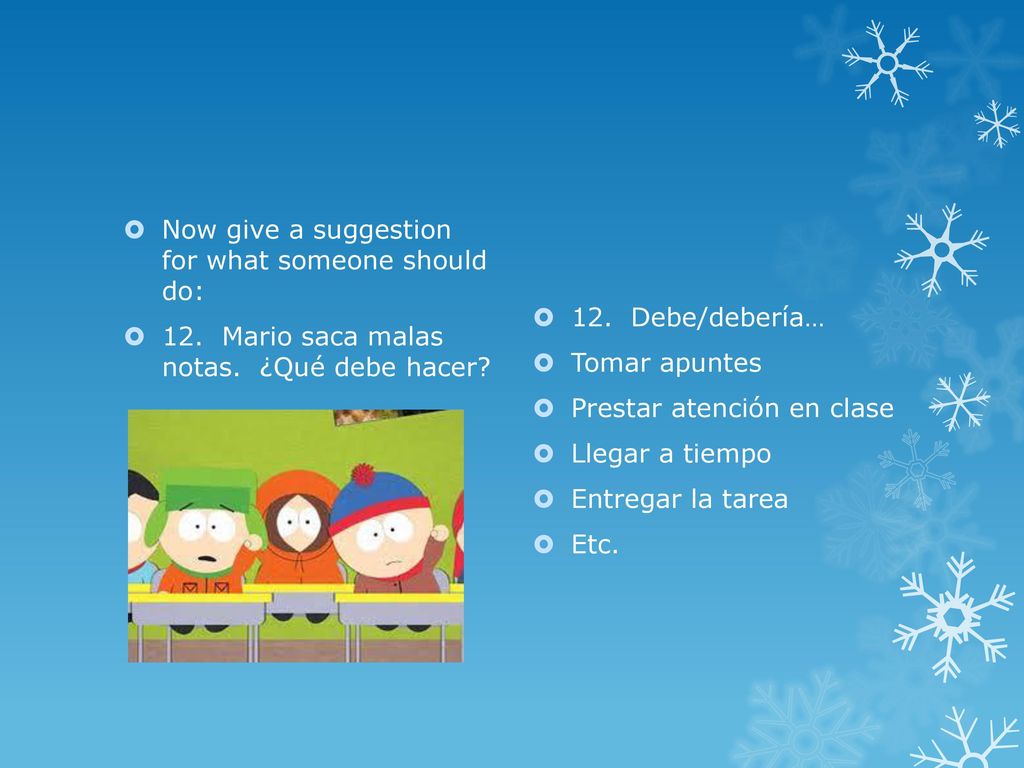 Now give a suggestion for what someone should do:

12. Mario saca malas notas. ¿Qué debe hacer?

12. Debe/debería…

Tomar apuntes

Prestar atención en clase

Llegar a tiempo

Entregar la tarea

Etc.